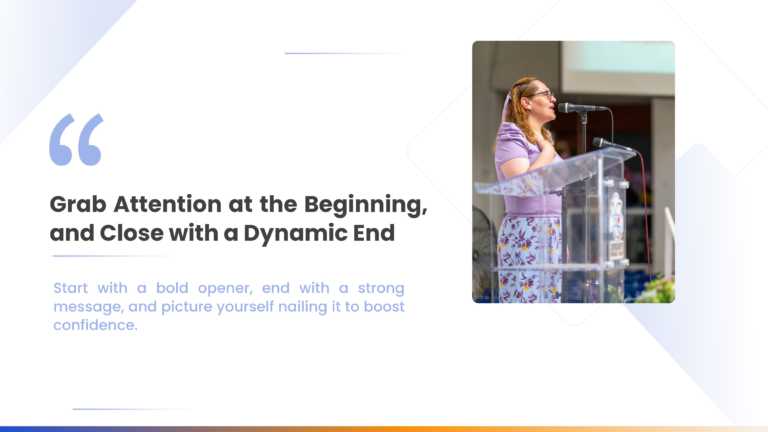 “

Grab Attention at the Beginning, and Close with a Dynamic End

Start with a bold opener, end with a strong message, and picture yourself nailing it to boost confidence.